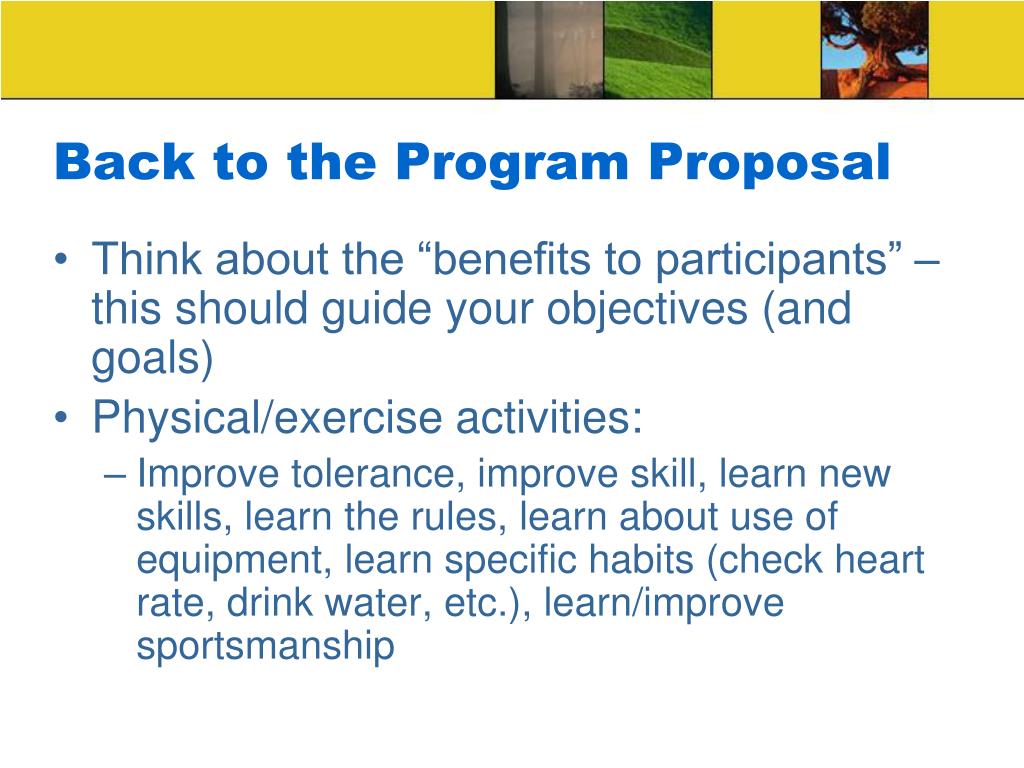 Back to the Program Proposal

• Think about the “benefits to participants” – this should guide your objectives (and goals)
• Physical/exercise activities:
– Improve tolerance, improve skill, learn new skills, learn the rules, learn about use of equipment, learn specific habits (check heart rate, drink water, etc.), learn/improve sportsmanship